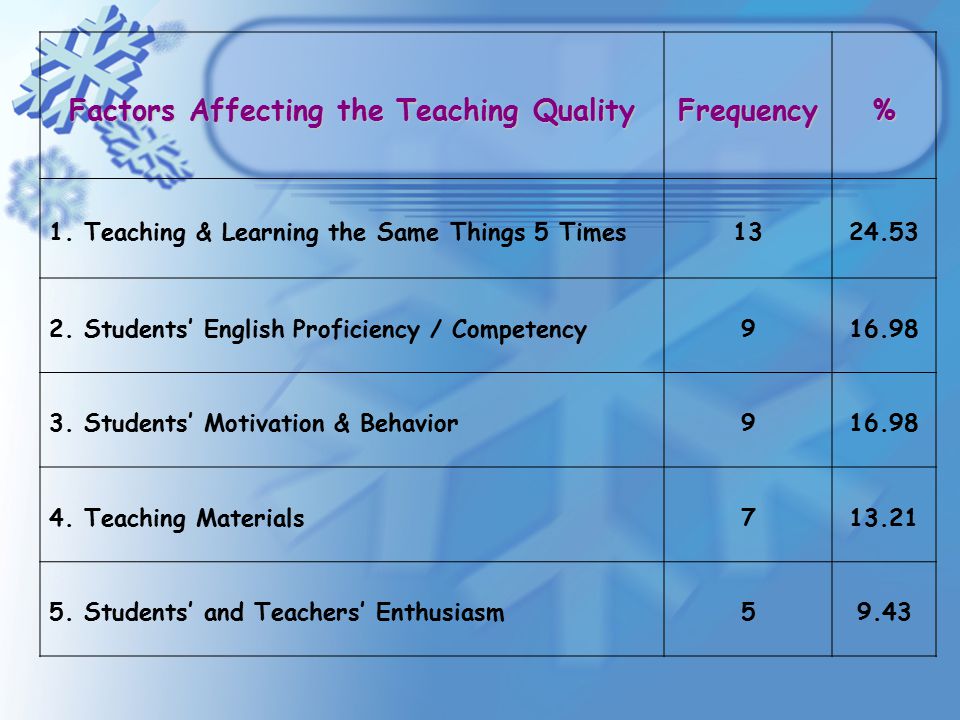 | Factors Affecting the Teaching Quality | Frequency | % |
|---|---|---|
| 1. Teaching & Learning the Same Things 5 Times | 13 | 24.53 |
| 2. Students’ English Proficiency / Competency | 9 | 16.98 |
| 3. Students’ Motivation & Behavior | 9 | 16.98 |
| 4. Teaching Materials | 7 | 13.21 |
| 5. Students’ and Teachers’ Enthusiasm | 5 | 9.43 |